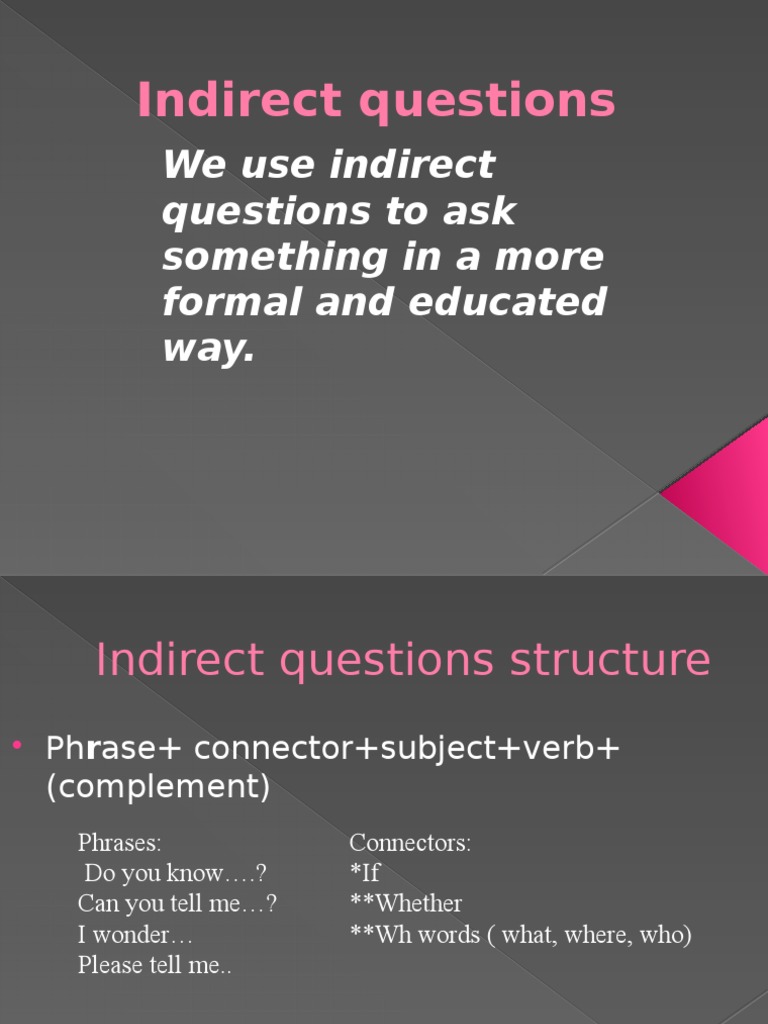 Indirect questions

We use indirect questions to ask something in a more formal and educated way.

Indirect questions structure

• Phrase+ connector+subject+verb+ (complement)

Phrases:
Do you know….?
Can you tell me…?
I wonder…
Please tell me..

Connectors:
*If
**Whether
**Wh words ( what, where, who)